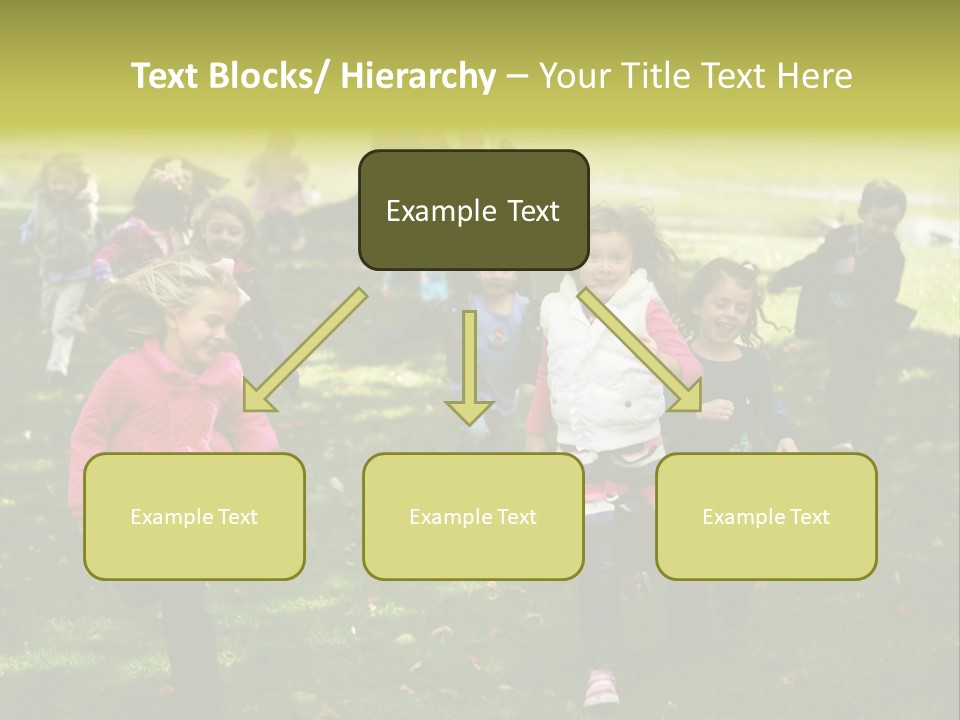 Text Blocks/ Hierarchy – Your Title Text Here

Example Text

Example Text

Example Text

Example Text